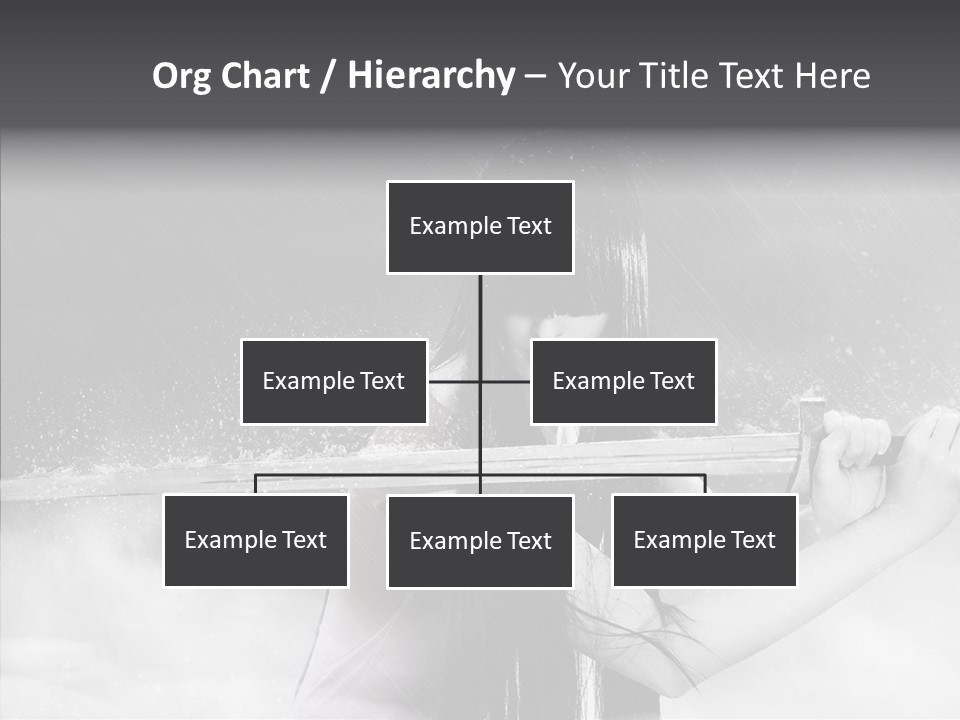 Org Chart / Hierarchy – Your Title Text Here

Example Text

Example Text

Example Text

Example Text

Example Text

Example Text